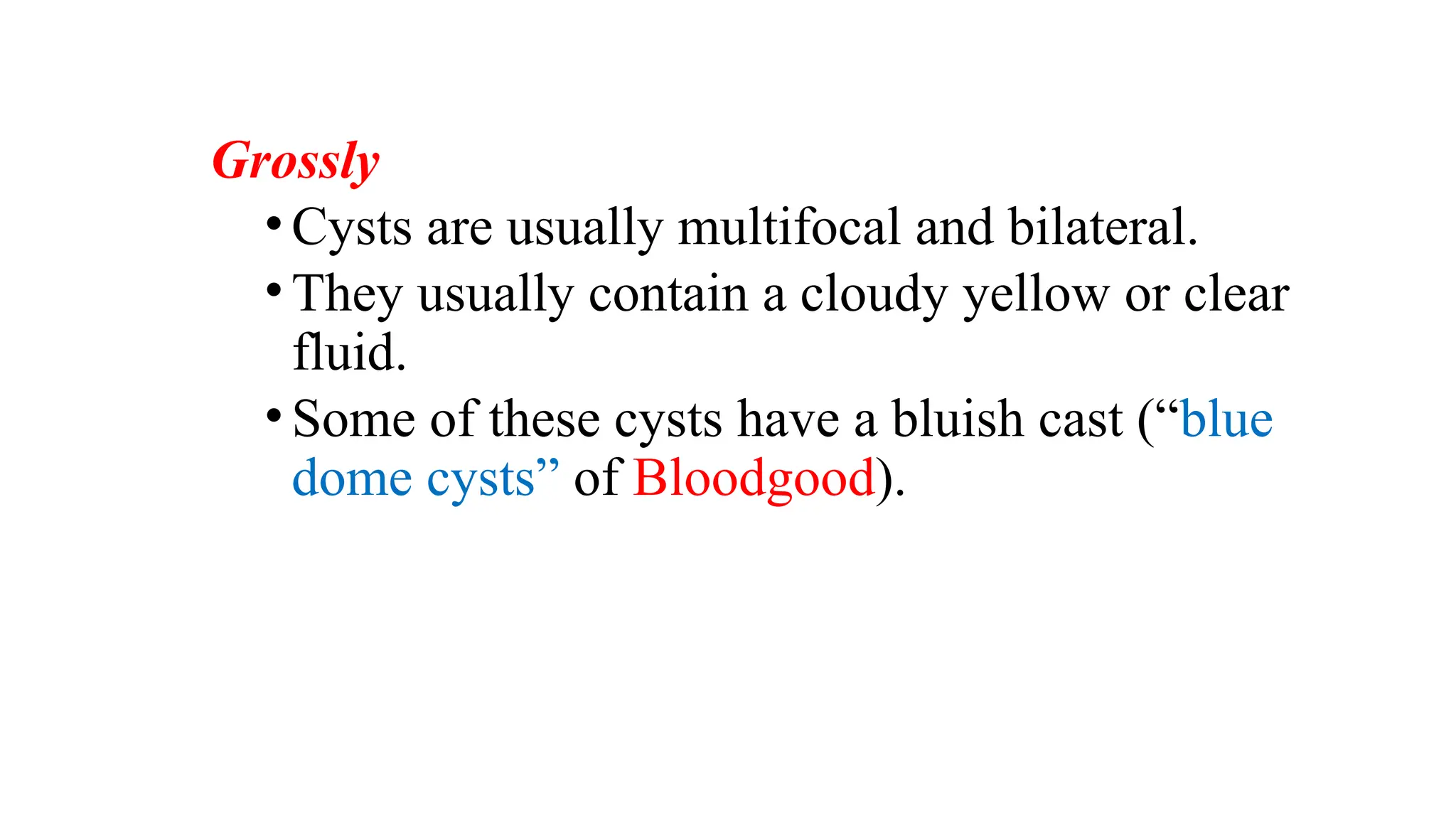 Grossly

• Cysts are usually multifocal and bilateral.
• They usually contain a cloudy yellow or clear fluid.
• Some of these cysts have a bluish cast (“blue dome cysts” of Bloodgood).